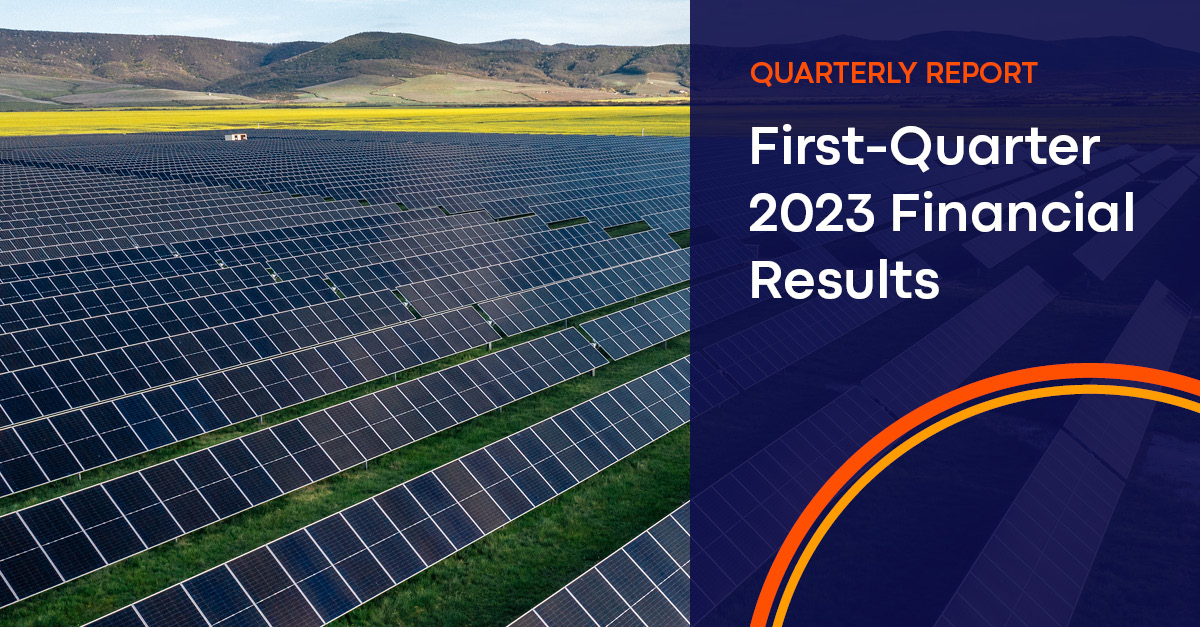 QUARTERLY REPORT

First-Quarter 2023 Financial Results